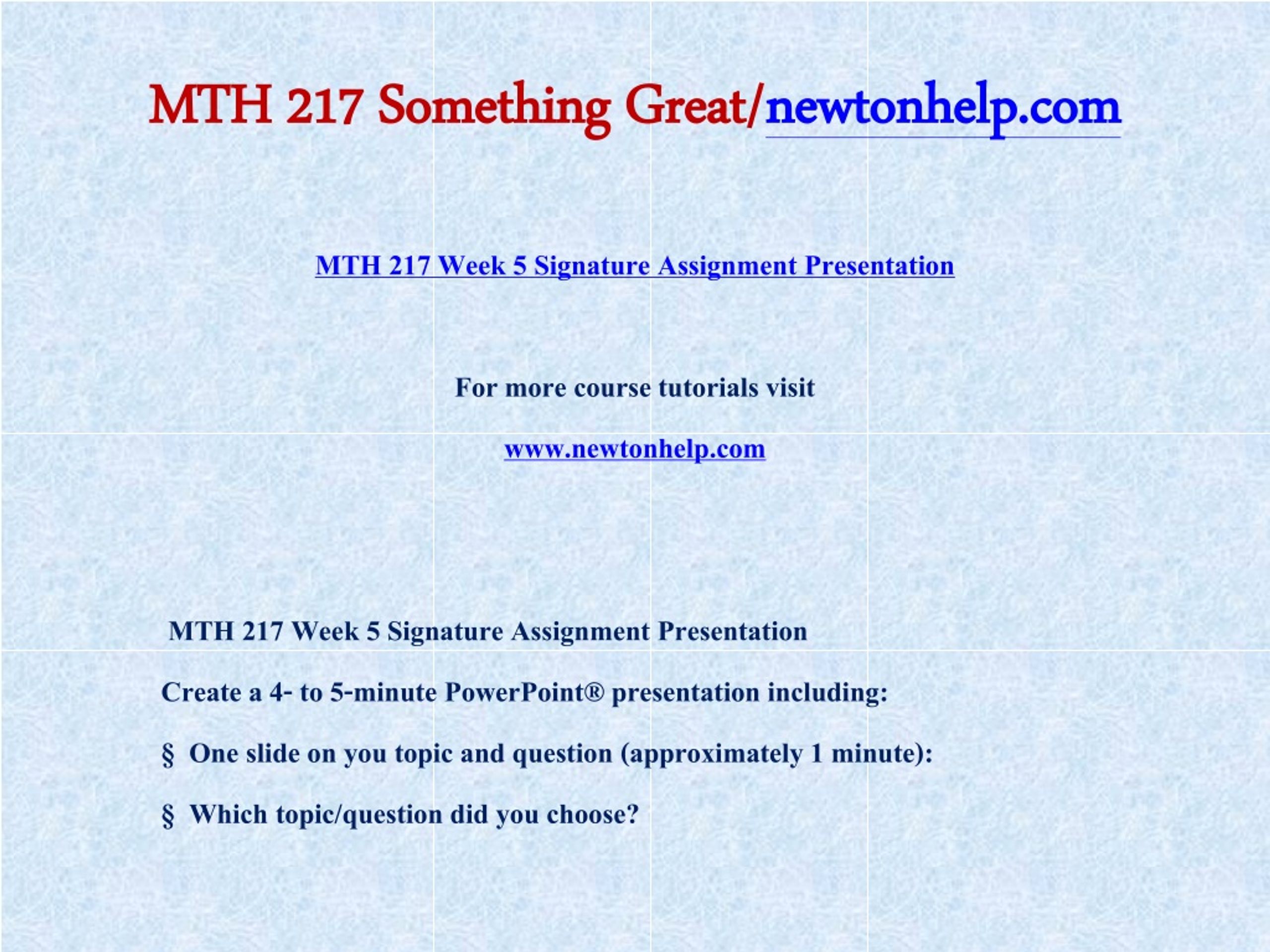 MTH 217 Something Great/newtonhelp.com

MTH 217 Week 5 Signature Assignment Presentation

For more course tutorials visit

www.newtonhelp.com

MTH 217 Week 5 Signature Assignment Presentation

Create a 4- to 5-minute PowerPoint® presentation including:

§ One slide on you topic and question (approximately 1 minute):

§ Which topic/question did you choose?